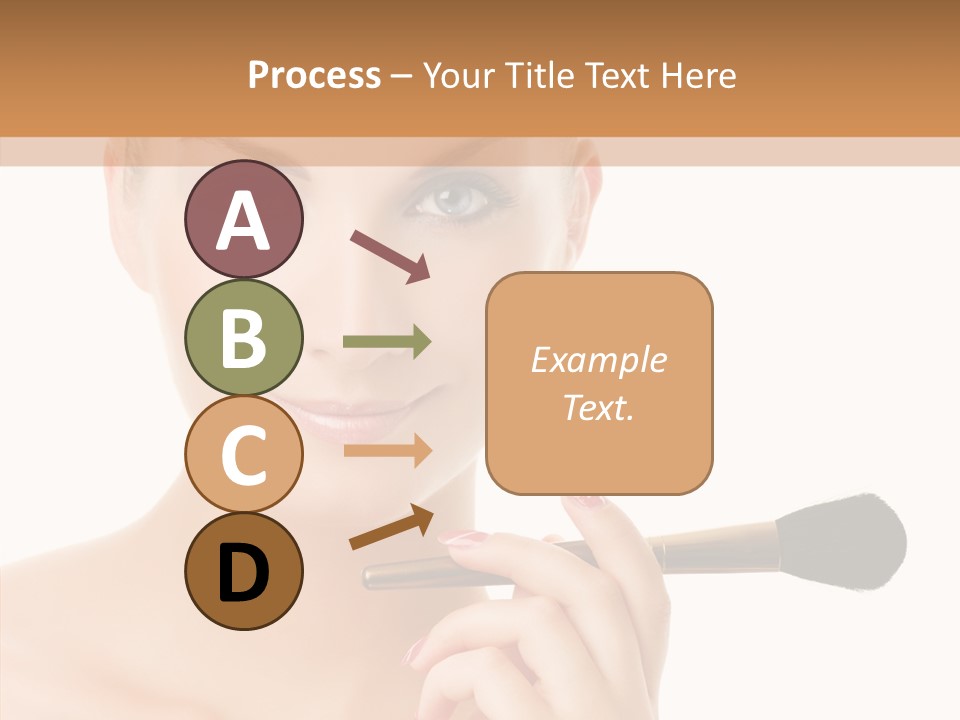 Process – Your Title Text Here

A

B

C

D

Example Text.